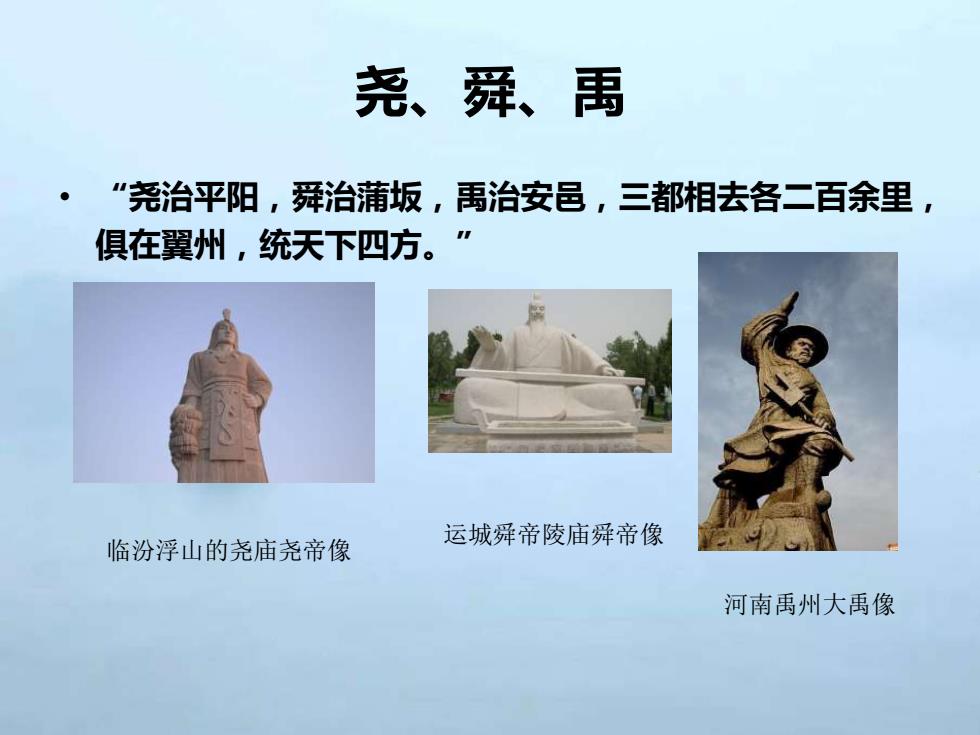 尧、舜、禹

• “尧治平阳，舜治蒲坂，禹治安邑，三都相去各二百余里，俱在翼州，统天下四方。”

临汾浮山的尧庙尧帝像

运城舜帝陵庙舜帝像

河南禹州大禹像